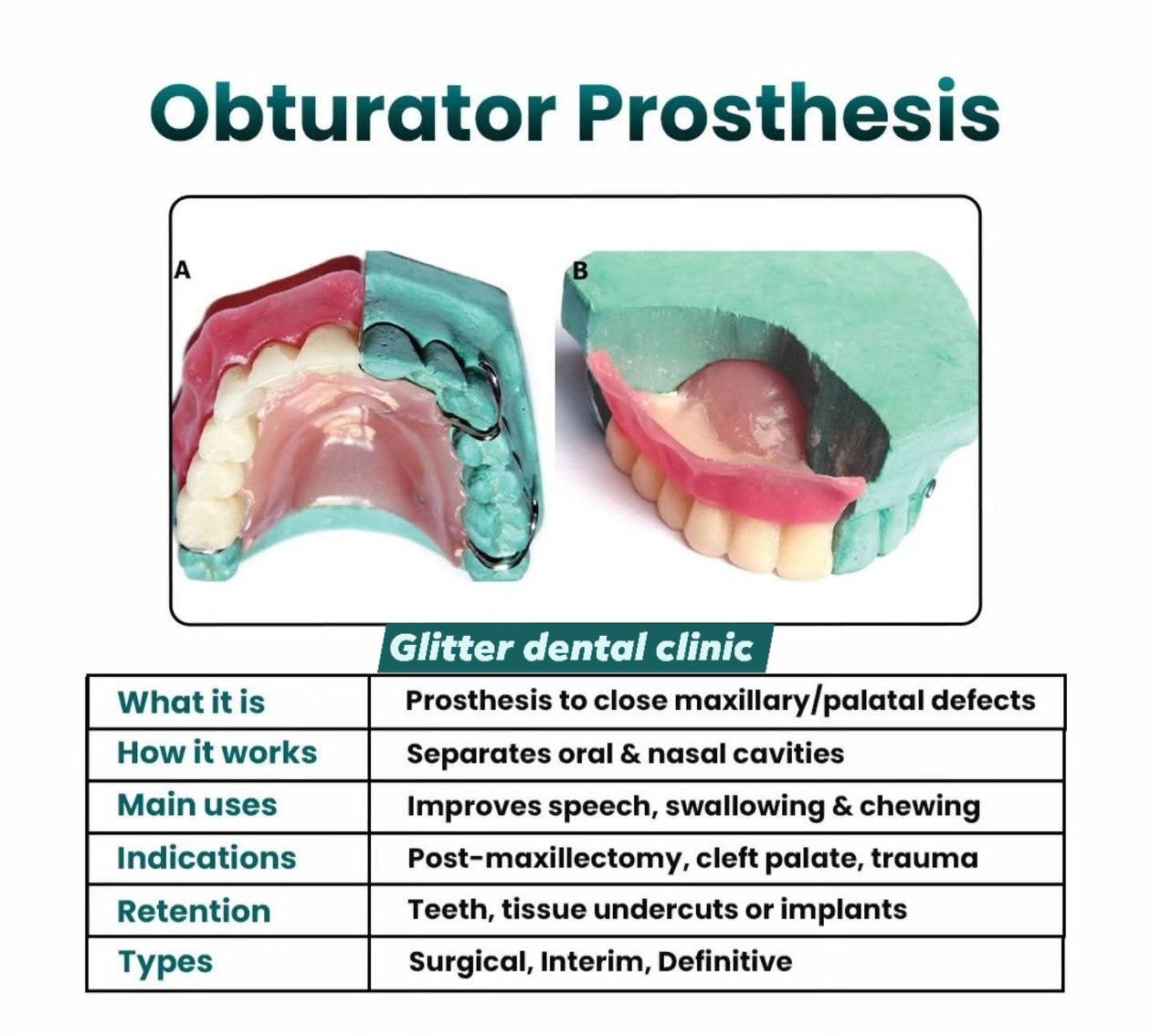 Obturator Prosthesis

A

B

Glitter dental clinic

| What it is | Prosthesis to close maxillary/palatal defects |
|---|---|
| How it works | Separates oral & nasal cavities |
| Main uses | Improves speech, swallowing & chewing |
| Indications | Post-maxillectomy, cleft palate, trauma |
| Retention | Teeth, tissue undercuts or implants |
| Types | Surgical, Interim, Definitive |